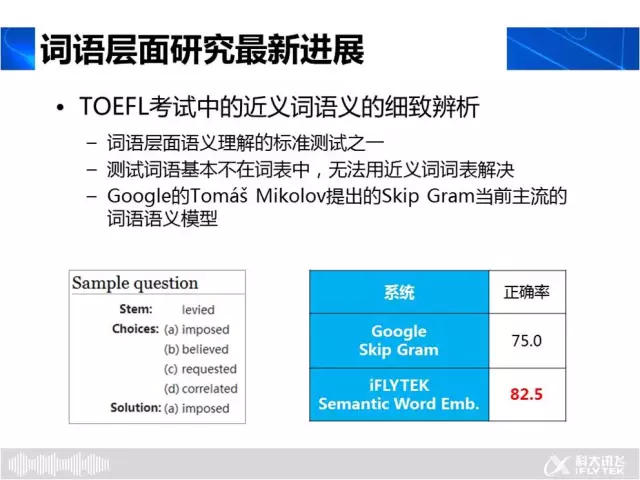 词语层面研究最新进展

• TOEFL考试中的近义词语义的细致辨析

– 词语层面语义理解的标准测试之一

– 测试词语基本不在词表中，无法用近义词词表解决

– Google的Tomáš Mikolov提出的Skip Gram当前主流的词语语义模型

Sample question

Stem: levied

Choices: (a) imposed

(b) believed

(c) requested

(d) correlated

Solution: (a) imposed

| 系统 | 正确率 |
|---|---|
| Google Skip Gram | 75.0 |
| iFLYTEK Semantic Word Emb. | 82.5 |

科大讯飞 iFLYTEK